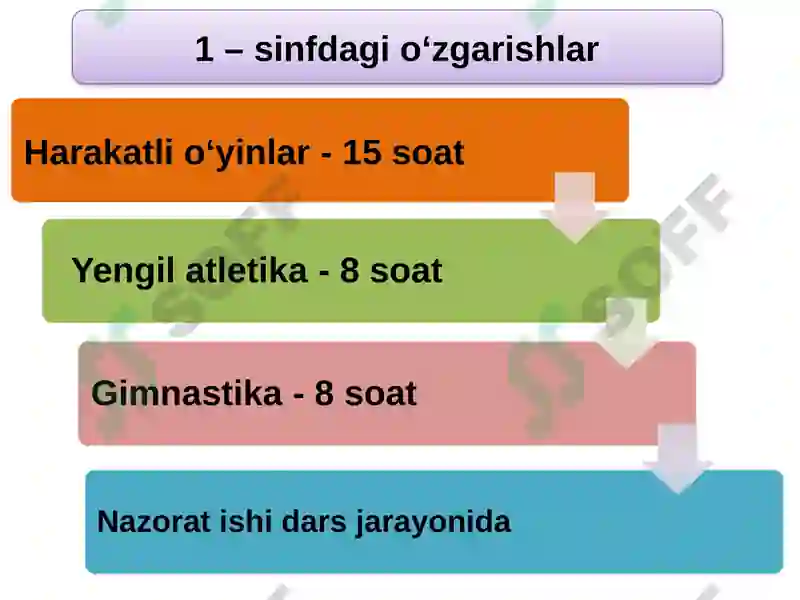 1 – sinfdagi o‘zgarishlar

Harakatli o‘yinlar - 15 soat

Yengil atletika - 8 soat

Gimnastika - 8 soat

Nazorat ishi dars jarayonida

SOFF